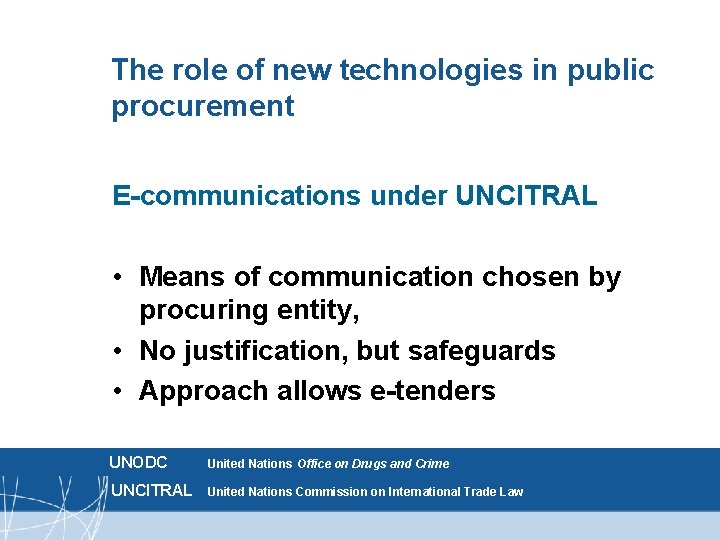 The role of new technologies in public procurement

E-communications under UNCITRAL

• Means of communication chosen by procuring entity,
• No justification, but safeguards
• Approach allows e-tenders

UNODC United Nations Office on Drugs and Crime
UNCITRAL United Nations Commission on International Trade Law